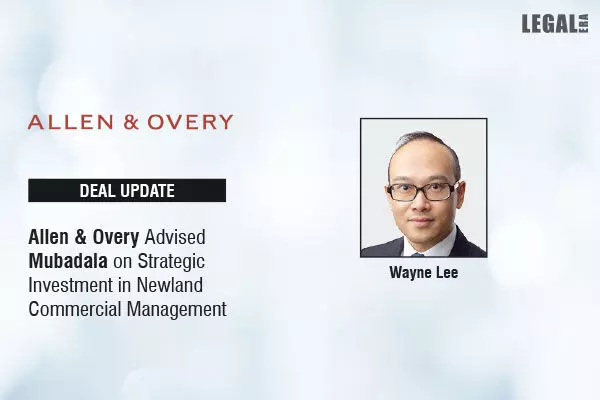 LEGAL ERA

ALLEN & OVERY

DEAL UPDATE

Allen & Overy Advised Mubadala on Strategic Investment in Newland Commercial Management

Wayne Lee